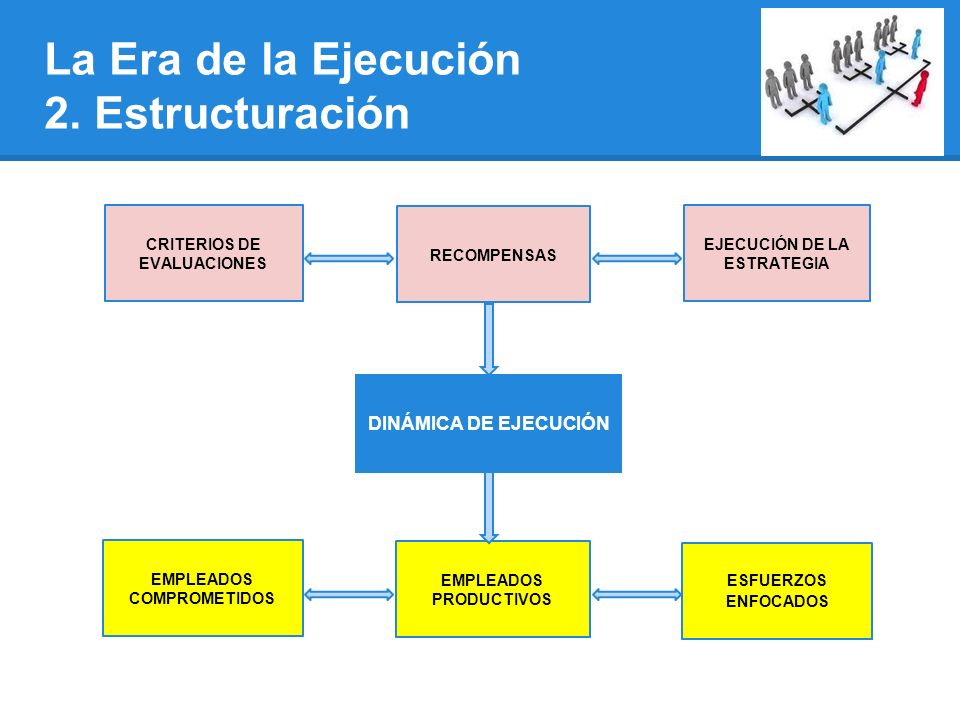 La Era de la Ejecución
2. Estructuración

CRITERIOS DE EVALUACIONES

RECOMPENSAS

EJECUCIÓN DE LA ESTRATEGIA

DINÁMICA DE EJECUCIÓN

EMPLEADOS COMPROMETIDOS

EMPLEADOS PRODUCTIVOS

ESFUERZOS ENFOCADOS